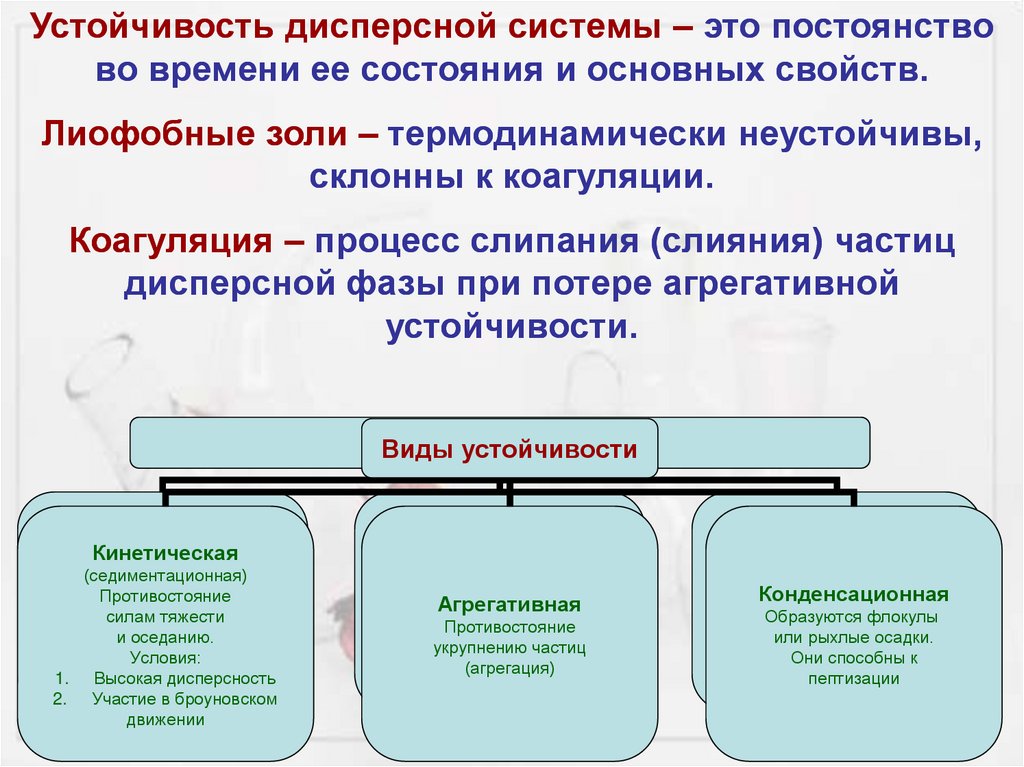 Устойчивость дисперсной системы – это постоянство во времени ее состояния и основных свойств.

Лиофобные золи – термодинамически неустойчивы, склонны к коагуляции.

Коагуляция – процесс слипания (слияния) частиц дисперсной фазы при потере агрегативной устойчивости.

Виды устойчивости

Кинетическая
(седиментационная)
Противостояние силам тяжести и оседанию.
Условия:
1. Высокая дисперсность
2. Участие в броуновском движении

Агрегативная
Противостояние укрупнению частиц (агрегация)

Конденсационная
Образуются флокулы или рыхлые осадки. Они способны к пептизации